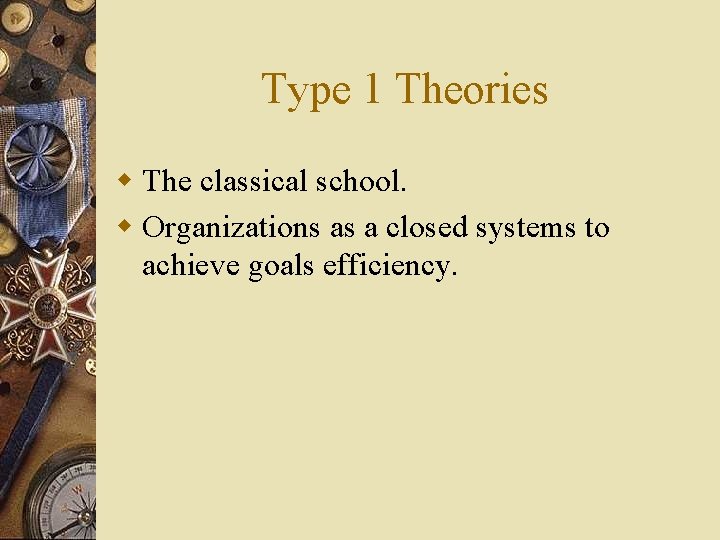 Type 1 Theories

The classical school.

Organizations as a closed systems to achieve goals efficiency.